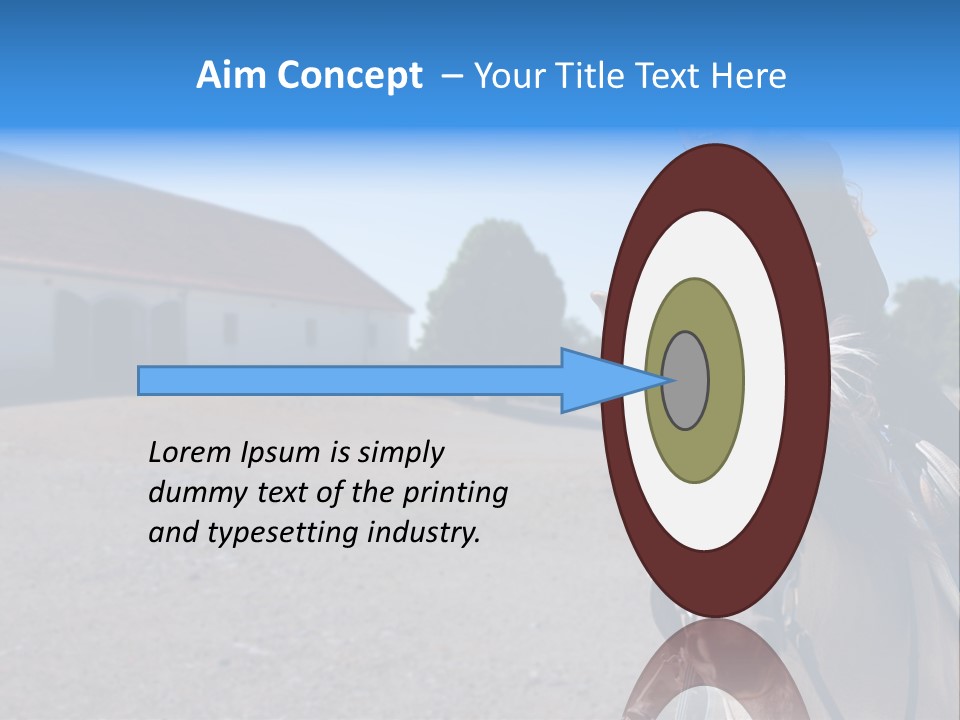 Aim Concept – Your Title Text Here

Lorem Ipsum is simply dummy text of the printing and typesetting industry.